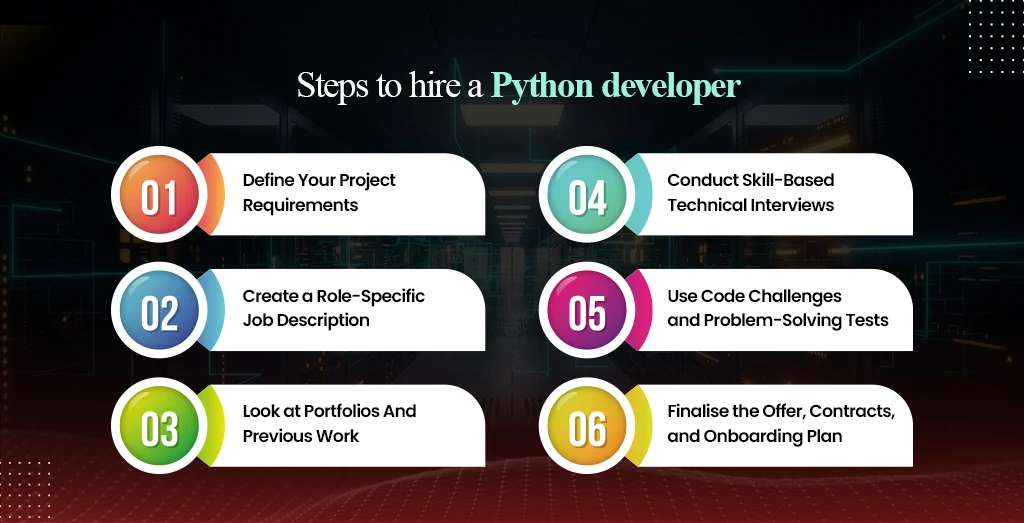 Steps to hire a Python developer

01 Define Your Project Requirements

02 Create a Role-Specific Job Description

03 Look at Portfolios And Previous Work

04 Conduct Skill-Based Technical Interviews

05 Use Code Challenges and Problem-Solving Tests

06 Finalise the Offer, Contracts, and Onboarding Plan